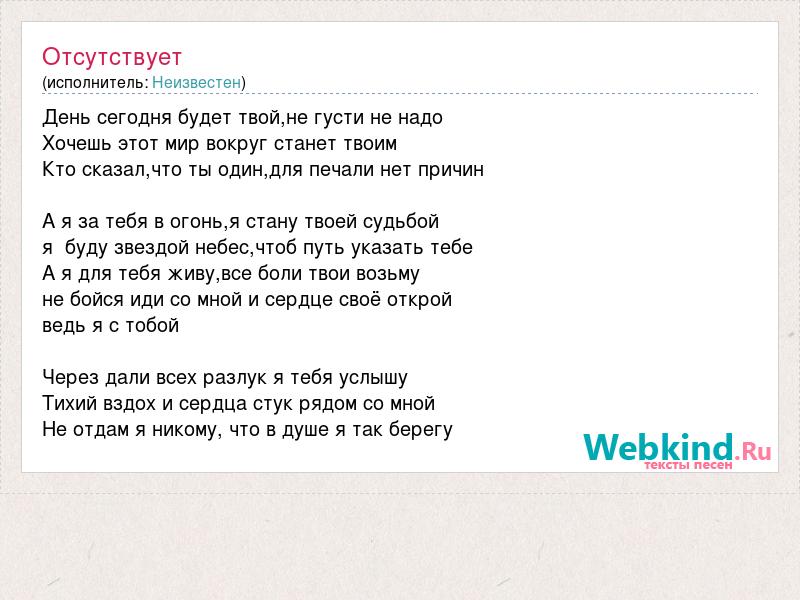 Отсутствует
(исполнитель: Неизвестен)

День сегодня будет твой,не густи не надо
Хочешь этот мир вокруг станет твоим
Кто сказал,что ты один,для печали нет причин

А я за тебя в огонь,я стану твоей судьбой
я буду звездой небес,чтоб путь указать тебе
А я для тебя живу,все боли твои возьму
не бойся иди со мной и сердце своё открой
ведь я с тобой

Через дали всех разлук я тебя услышу
Тихий вздох и сердца стук рядом со мной
Не отдам я никому, что в душе я так берегу

Webkind.Ru
тексты песен